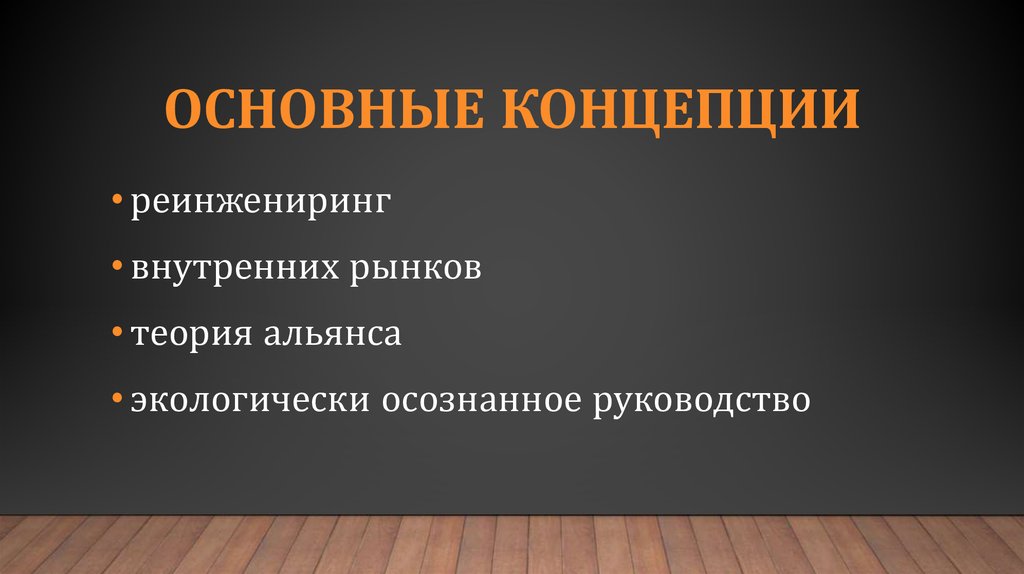 ОСНОВНЫЕ КОНЦЕПЦИИ

• реинжениринг

• внутренних рынков

• теория альянса

• экологически осознанное руководство